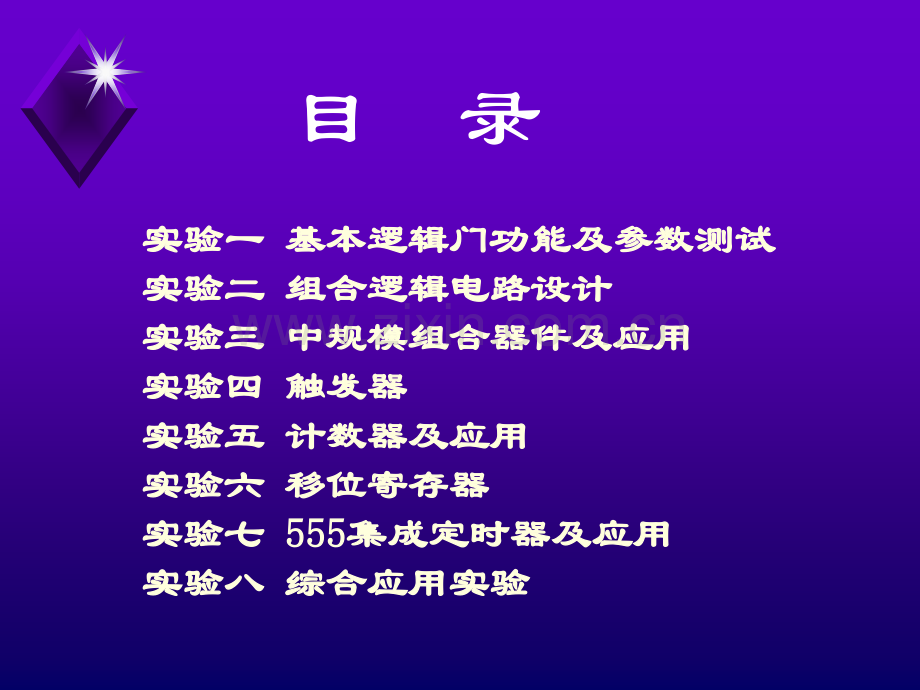 目　录

实验一 基本逻辑门功能及参数测试
实验二 组合逻辑电路设计
实验三 中规模组合器件及应用
实验四 触发器
实验五 计数器及应用
实验六 移位寄存器
实验七 555集成定时器及应用
实验八 综合应用实验

www.zixin.com.cn